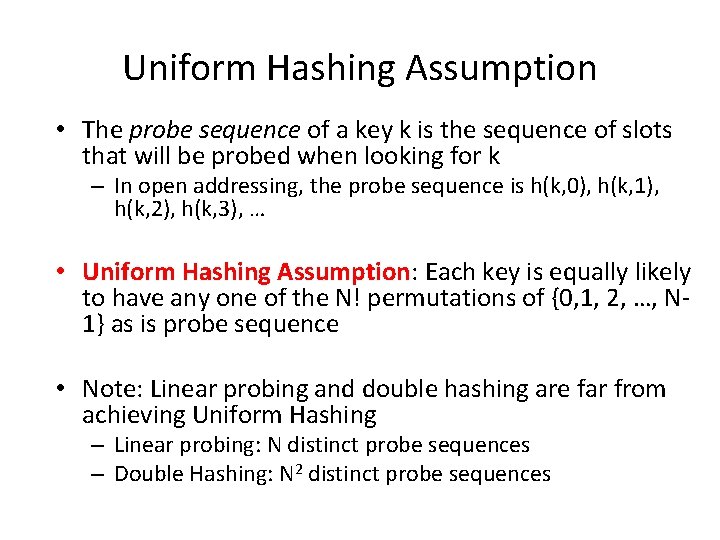 Uniform Hashing Assumption

• The probe sequence of a key k is the sequence of slots that will be probed when looking for k
– In open addressing, the probe sequence is h(k,0), h(k,1), h(k,2), h(k,3), …

• Uniform Hashing Assumption: Each key is equally likely to have any one of the N! permutations of {0,1, 2, …, N-1} as is probe sequence

• Note: Linear probing and double hashing are far from achieving Uniform Hashing
– Linear probing: N distinct probe sequences
– Double Hashing: $N^2$ distinct probe sequences